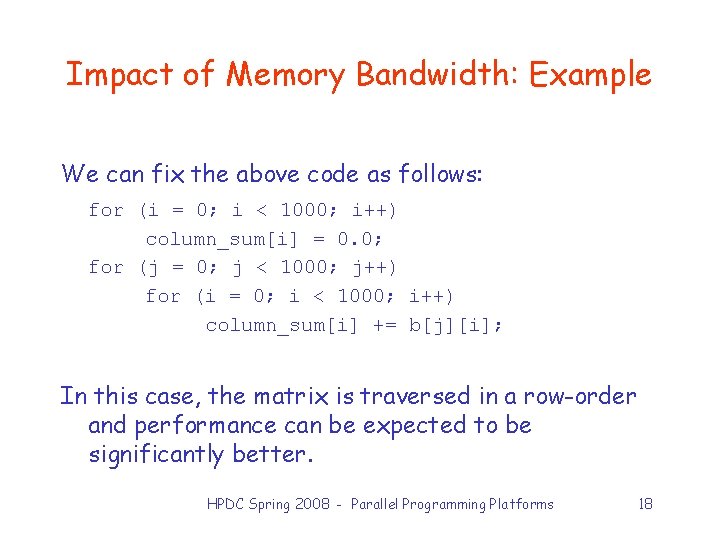 Impact of Memory Bandwidth: Example

We can fix the above code as follows:

for (i = 0; i < 1000; i++)
    column_sum[i] = 0.0;
for (j = 0; j < 1000; j++)
    for (i = 0; i < 1000; i++)
        column_sum[i] += b[j][i];

In this case, the matrix is traversed in a row-order and performance can be expected to be significantly better.

HPDC Spring 2008 - Parallel Programming Platforms 18